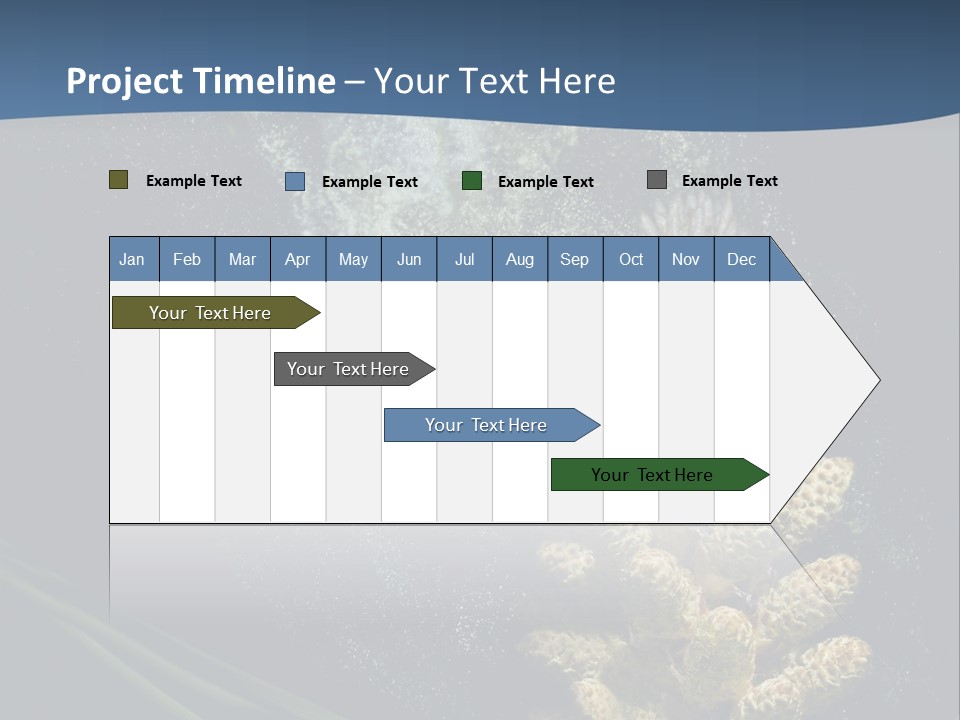 Project Timeline – Your Text Here

Example Text
Example Text
Example Text
Example Text

Jan Feb Mar Apr May Jun Jul Aug Sep Oct Nov Dec

Your Text Here

Your Text Here

Your Text Here

Your Text Here